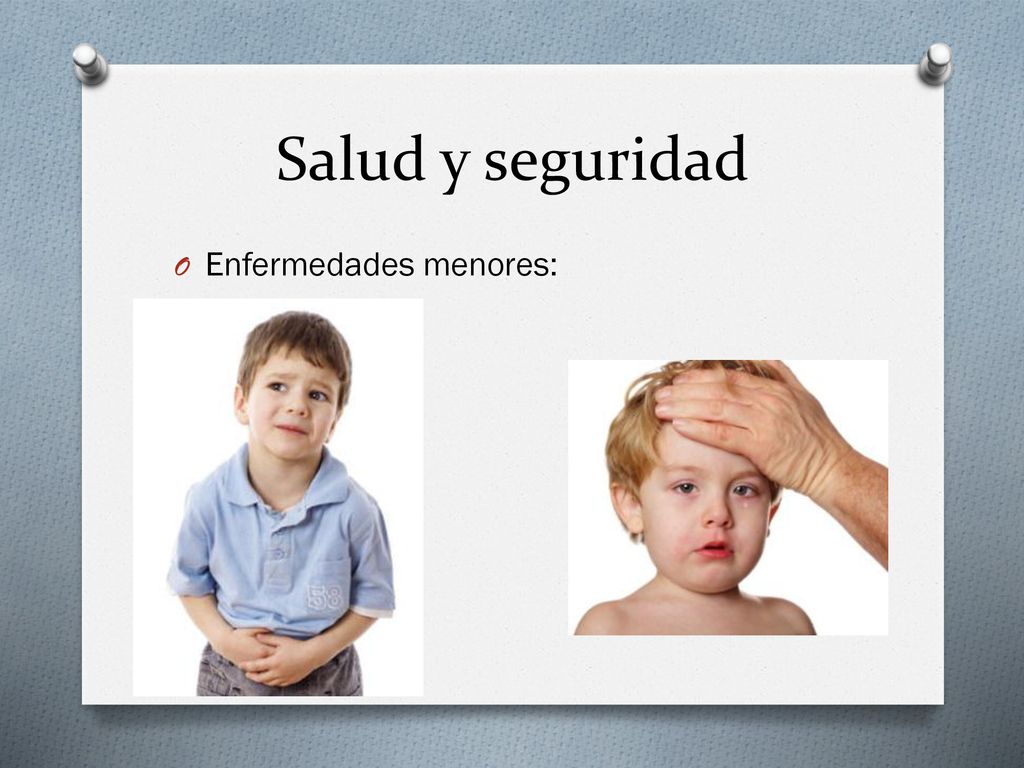 Salud y seguridad

O Enfermedades menores:

58